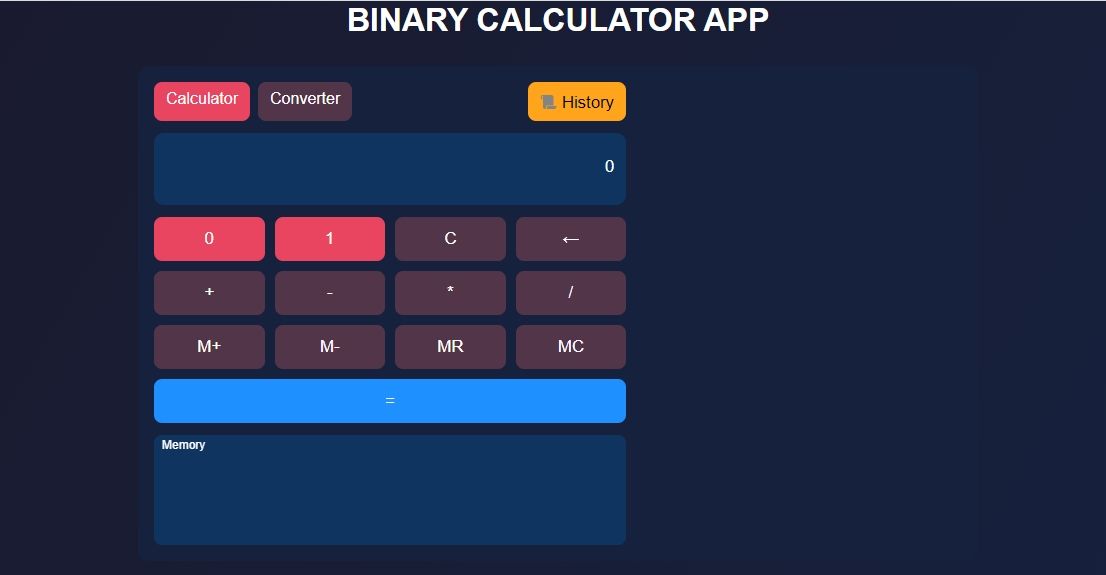 BINARY CALCULATOR APP

Calculator Converter History

0

0 1 C ←

+ - * /

M+ M- MR MC

=

Memory